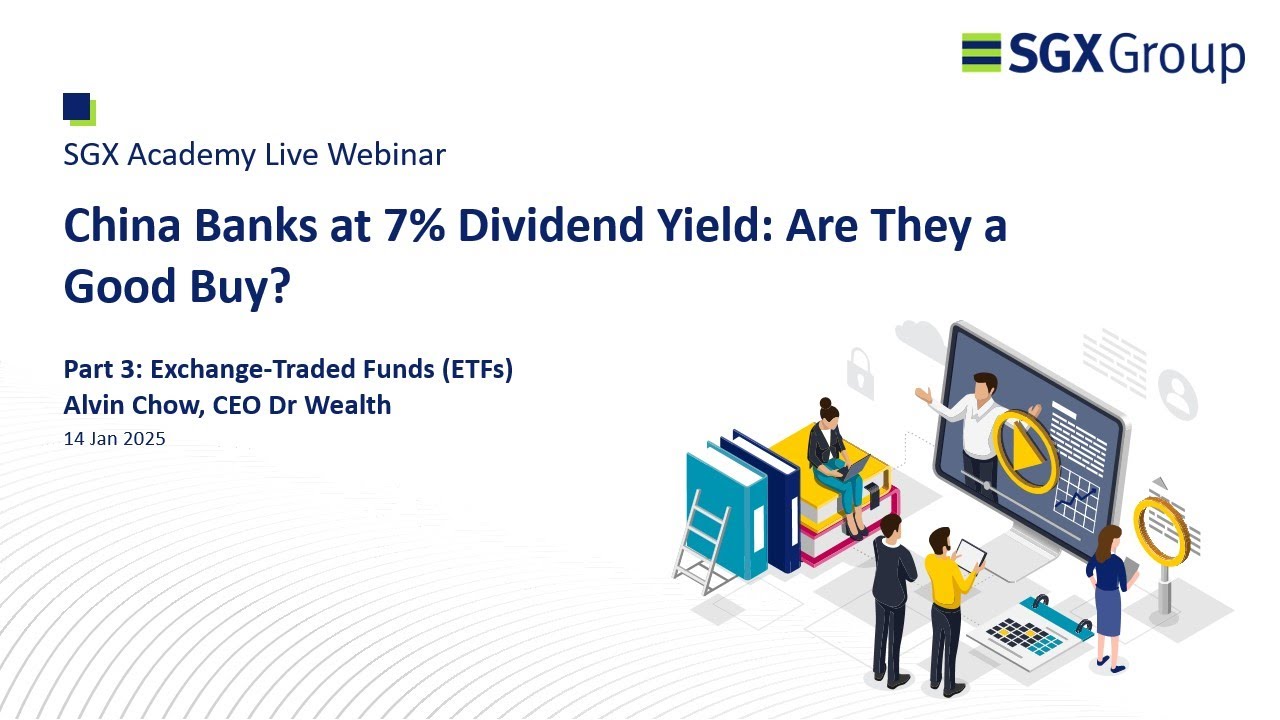 SGX Group

SGX Academy Live Webinar

China Banks at 7% Dividend Yield: Are They a Good Buy?

Part 3: Exchange-Traded Funds (ETFs)
Alvin Chow, CEO Dr Wealth
14 Jan 2025